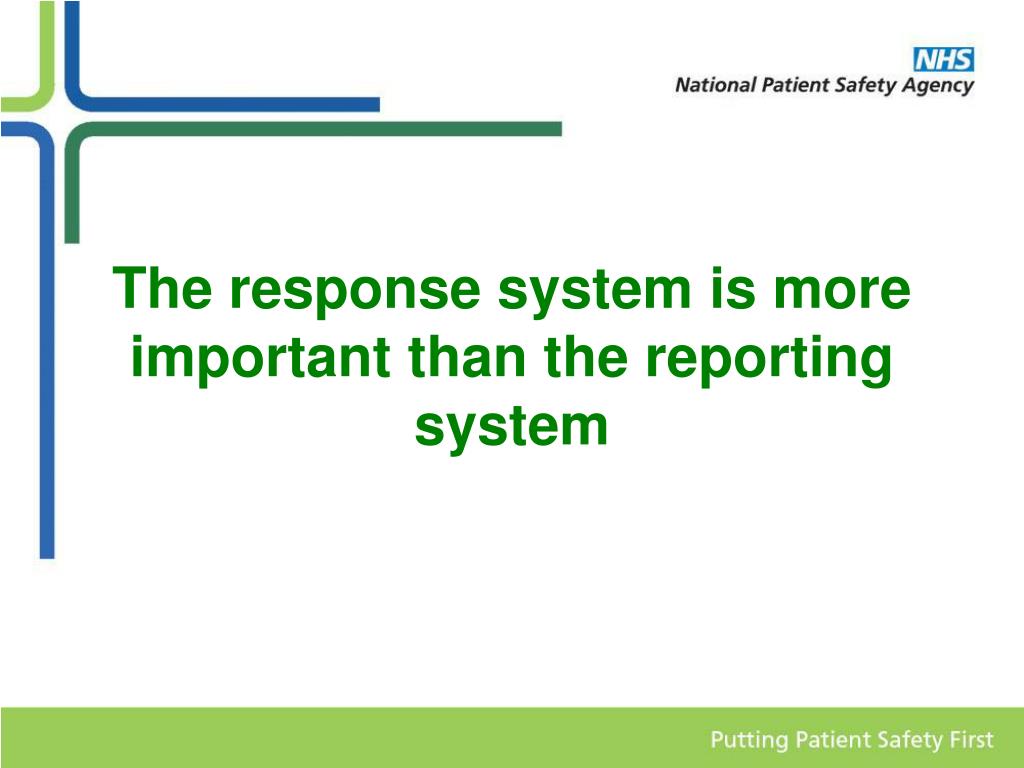 NHS
National Patient Safety Agency

The response system is more important than the reporting system

Putting Patient Safety First